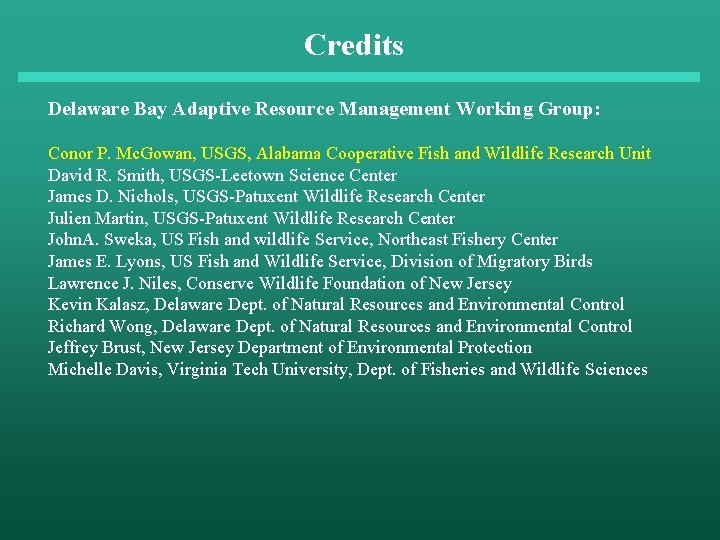 Credits

Delaware Bay Adaptive Resource Management Working Group:

Conor P. McGowan, USGS, Alabama Cooperative Fish and Wildlife Research Unit
David R. Smith, USGS-Leetown Science Center
James D. Nichols, USGS-Patuxent Wildlife Research Center
Julien Martin, USGS-Patuxent Wildlife Research Center
JohnA. Sweka, US Fish and wildlife Service, Northeast Fishery Center
James E. Lyons, US Fish and Wildlife Service, Division of Migratory Birds
Lawrence J. Niles, Conserve Wildlife Foundation of New Jersey
Kevin Kalasz, Delaware Dept. of Natural Resources and Environmental Control
Richard Wong, Delaware Dept. of Natural Resources and Environmental Control
Jeffrey Brust, New Jersey Department of Environmental Protection
Michelle Davis, Virginia Tech University, Dept. of Fisheries and Wildlife Sciences